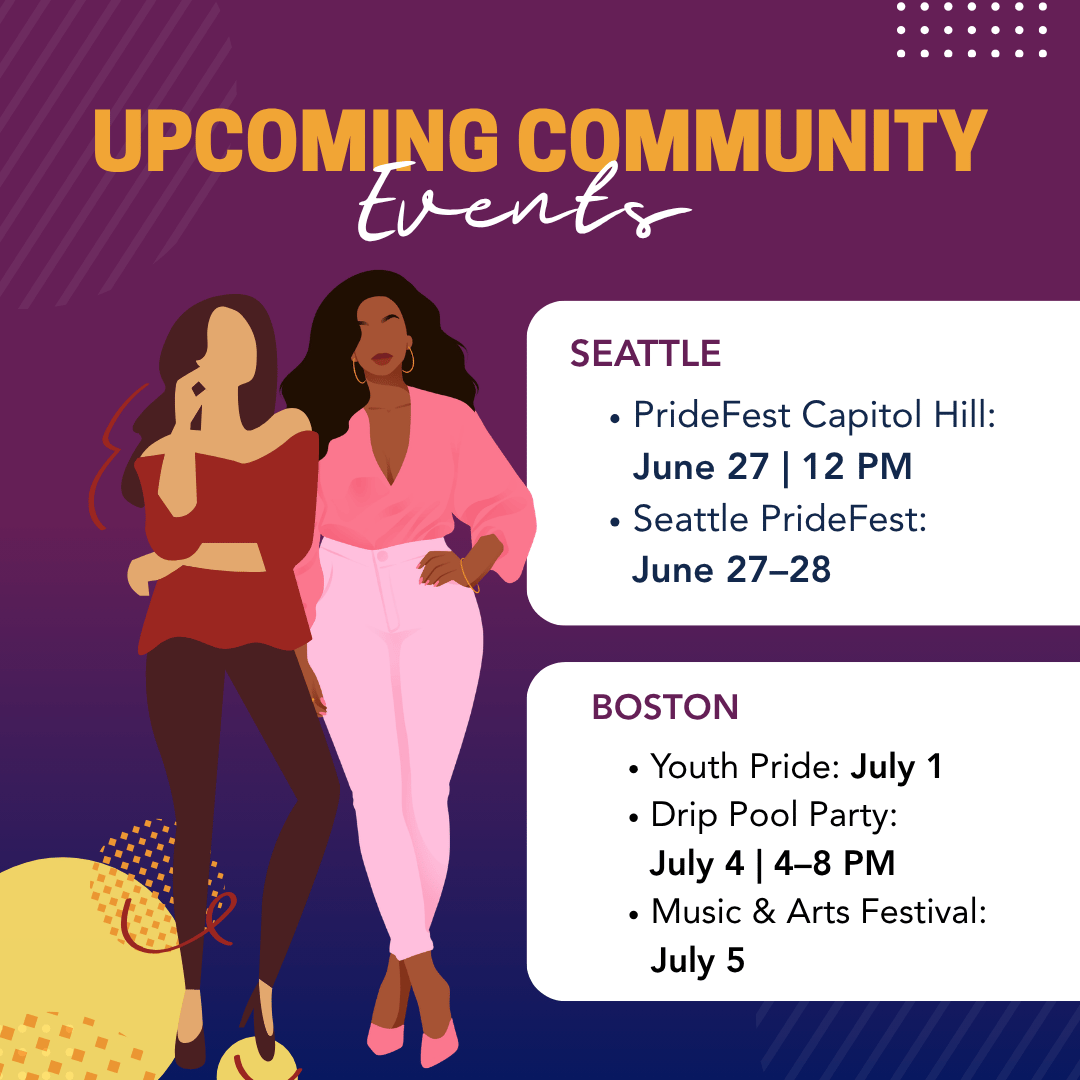 UPCOMING COMMUNITY
Events

SEATTLE

• PrideFest Capitol Hill: June 27 | 12 PM
• Seattle PrideFest: June 27–28

BOSTON

• Youth Pride: July 1
• Drip Pool Party: July 4 | 4–8 PM
• Music & Arts Festival: July 5